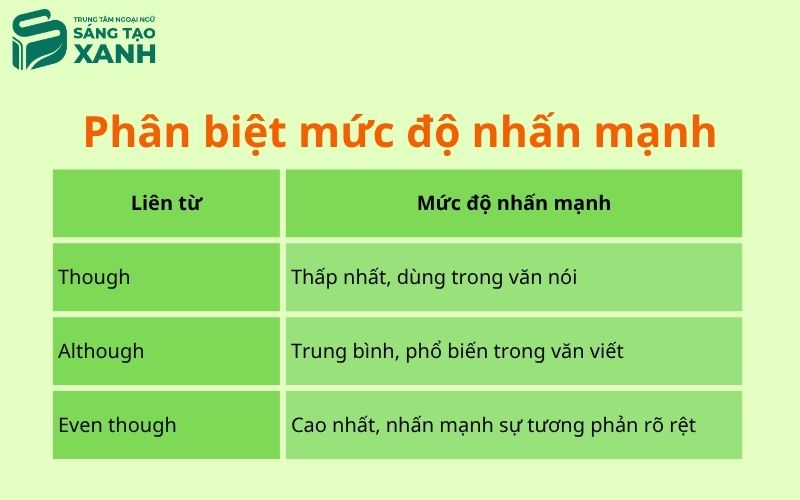 TRUNG TÂM NGOẠI NGỮ
SÁNG TẠO
XANH

Phân biệt mức độ nhấn mạnh

| Liên từ | Mức độ nhấn mạnh |
|---|---|
| Though | Thấp nhất, dùng trong văn nói |
| Although | Trung bình, phổ biến trong văn viết |
| Even though | Cao nhất, nhấn mạnh sự tương phản rõ rệt |